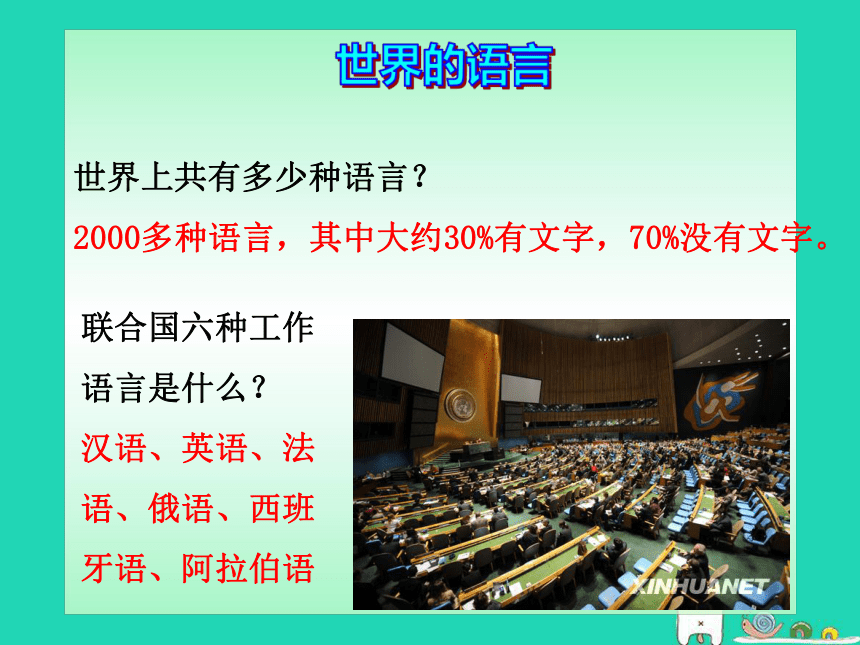 世界的语言

世界上共有多少种语言？

2000多种语言，其中大约30%有文字，70%没有文字。

联合国六种工作语言是什么？

汉语、英语、法语、俄语、西班牙语、阿拉伯语

XINHUANET